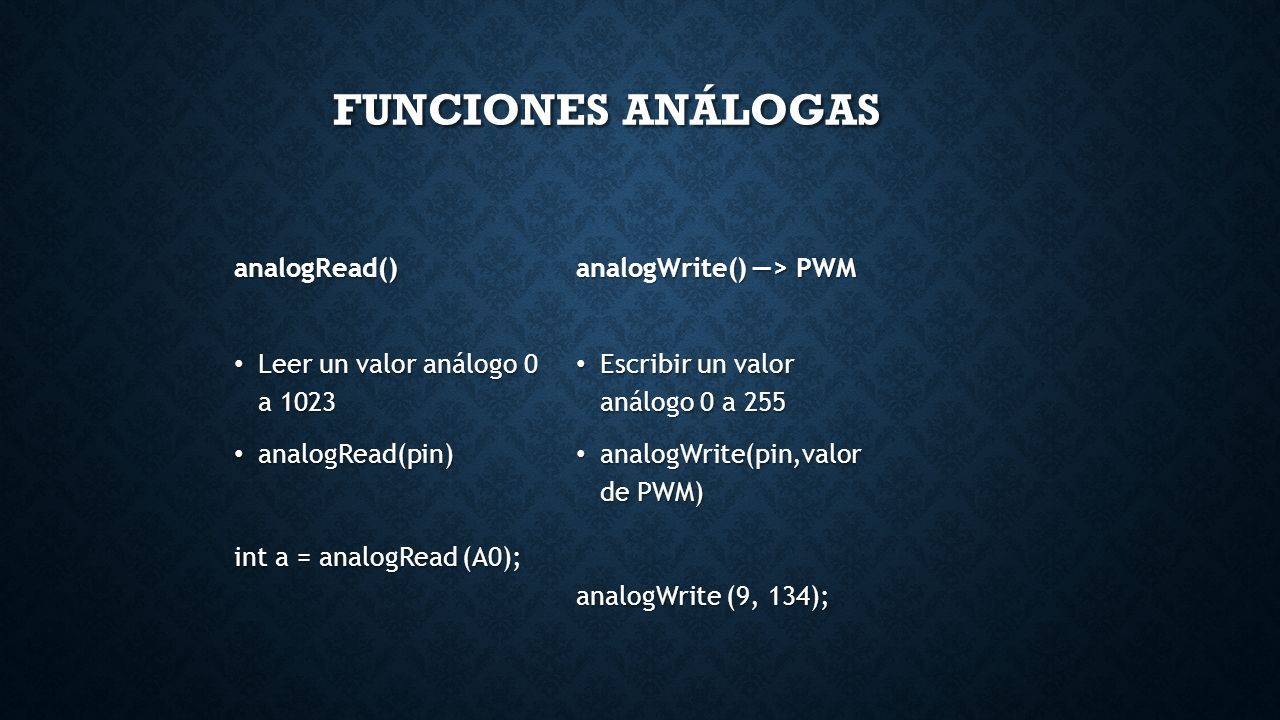 FUNCIONES ANÁLOGAS

analogRead()

• Leer un valor análogo 0 a 1023
• analogRead(pin)

int a = analogRead (A0);

analogWrite() —> PWM

• Escribir un valor análogo 0 a 255
• analogWrite(pin,valor de PWM)

analogWrite (9, 134);